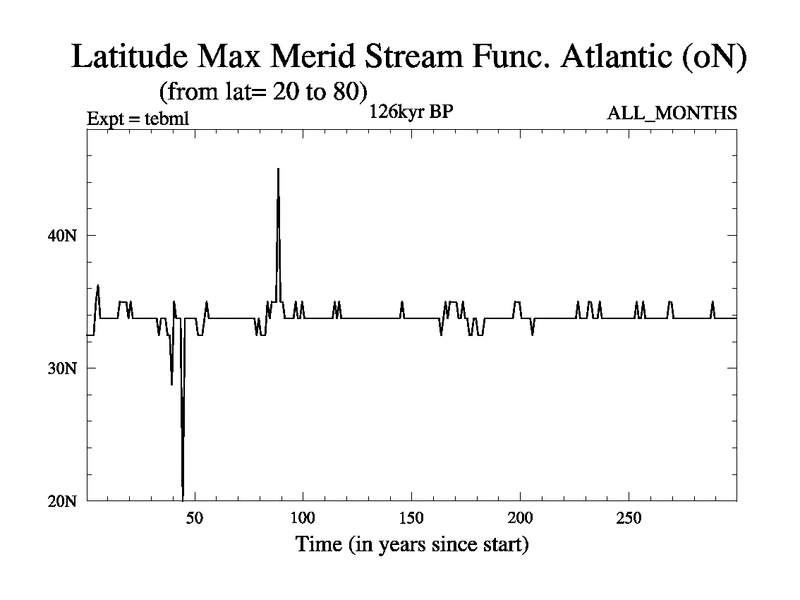 Latitude Max Merid Stream Func. Atlantic (oN)
(from lat= 20 to 80)

Expt = tebml

126kyr BP

ALL_MONTHS

40N
30N
20N

50
100
150
200
250

Time (in years since start)